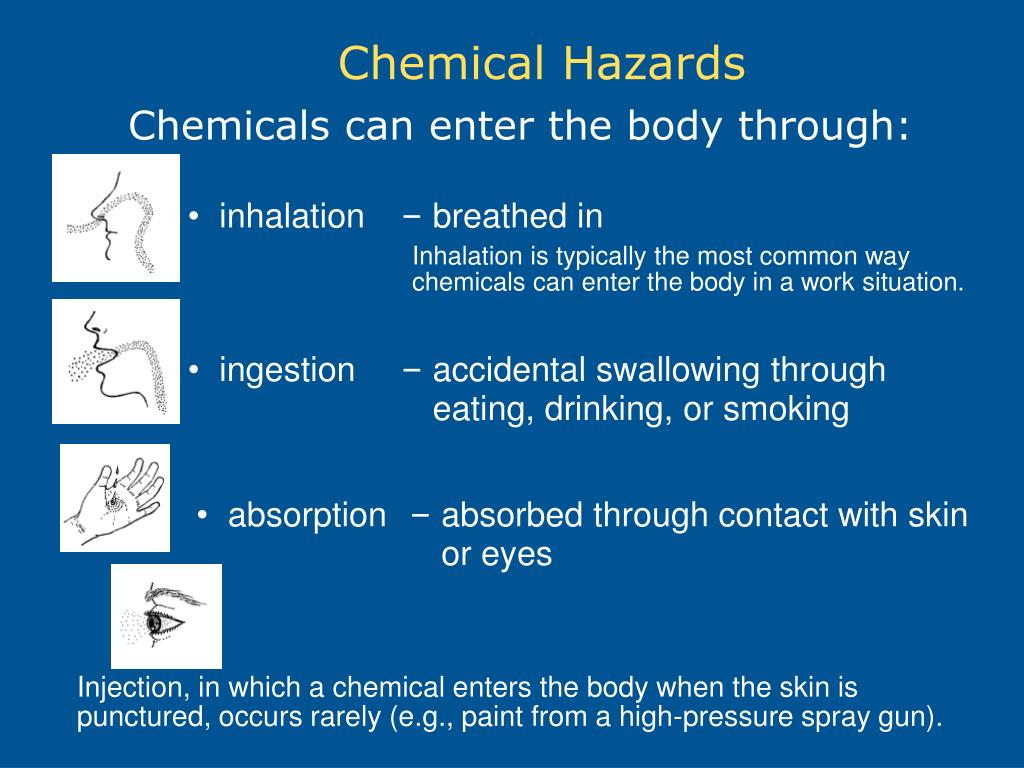 Chemical Hazards

Chemicals can enter the body through:

• inhalation − breathed in

Inhalation is typically the most common way chemicals can enter the body in a work situation.

• ingestion − accidental swallowing through eating, drinking, or smoking

• absorption − absorbed through contact with skin or eyes

Injection, in which a chemical enters the body when the skin is punctured, occurs rarely (e.g., paint from a high-pressure spray gun).